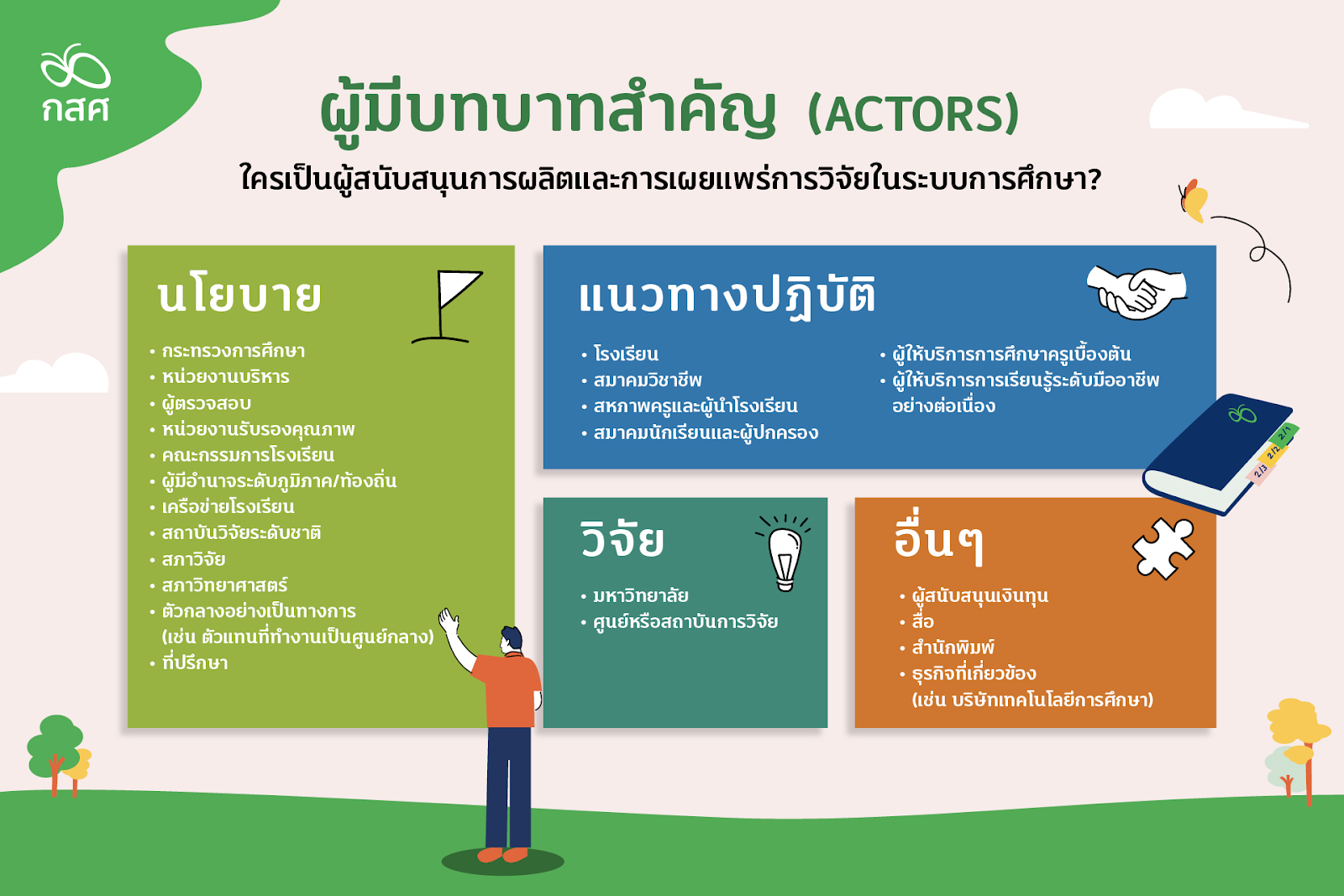 กสศ

ผู้มีบทบาทสำคัญ (ACTORS)

ใครเป็นผู้สนับสนุนการผลิตและการเผยแพร่การวิจัยในระบบการศึกษา?

นโยบาย

• กระทรวงการศึกษา
• หน่วยงานบริหาร
• ผู้ตรวจสอบ
• หน่วยงานรับรองคุณภาพ
• คณะกรรมการโรงเรียน
• ผู้มีอำนาจระดับภูมิภาค/ท้องถิ่น
• เครือข่ายโรงเรียน
• สถาบันวิจัยระดับชาติ
• สภาวิจัย
• สภาวิทยาศาสตร์
• ตัวกลางอย่างเป็นทางการ (เช่น ตัวแทนที่ทำงานเป็นศูนย์กลาง)
• ที่ปรึกษา

แนวทางปฏิบัติ

• โรงเรียน
• สมาคมวิชาชีพ
• สหภาพครูและผู้นำโรงเรียน
• สมาคมนักเรียนและผู้ปกครอง

• ผู้ให้บริการการศึกษาครูเบื้องต้น
• ผู้ให้บริการการเรียนรู้ระดับมืออาชีพอย่างต่อเนื่อง

2/1
2/2
2/3

วิจัย

• มหาวิทยาลัย
• ศูนย์หรือสถาบันการวิจัย

อื่นๆ

• ผู้สนับสนุนเงินทุน
• สื่อ
• สำนักพิมพ์
• ธุรกิจที่เกี่ยวข้อง (เช่น บริษัทเทคโนโลยีการศึกษา)